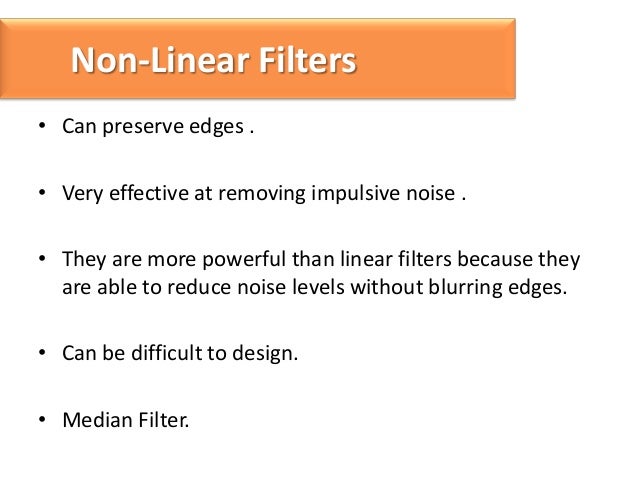 Non-Linear Filters

• Can preserve edges .

• Very effective at removing impulsive noise .

• They are more powerful than linear filters because they are able to reduce noise levels without blurring edges.

• Can be difficult to design.

• Median Filter.